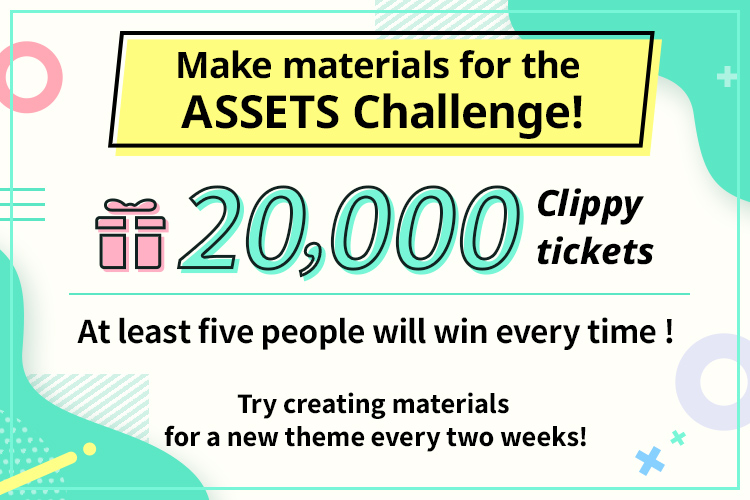 Make materials for the ASSETS Challenge!

20,000 Clippy tickets

At least five people will win every time !

Try creating materials for a new theme every two weeks!